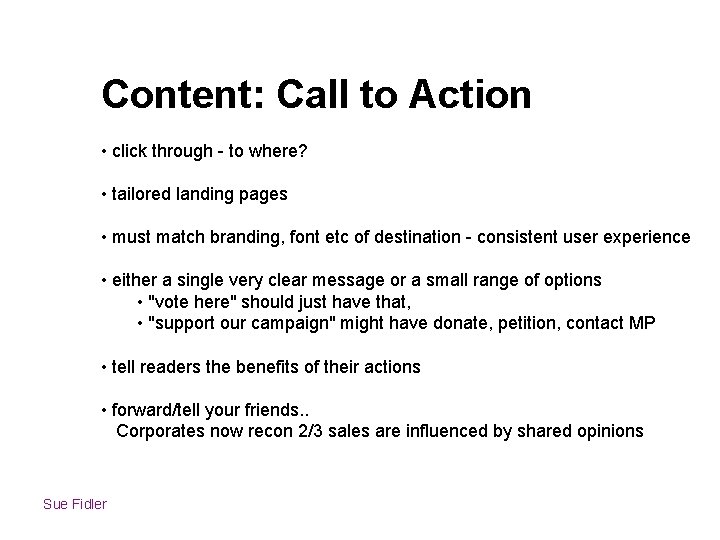 Content: Call to Action

• click through - to where?

• tailored landing pages

• must match branding, font etc of destination - consistent user experience

• either a single very clear message or a small range of options
 • "vote here" should just have that,
 • "support our campaign" might have donate, petition, contact MP

• tell readers the benefits of their actions

• forward/tell your friends..
Corporates now recon 2/3 sales are influenced by shared opinions

Sue Fidler